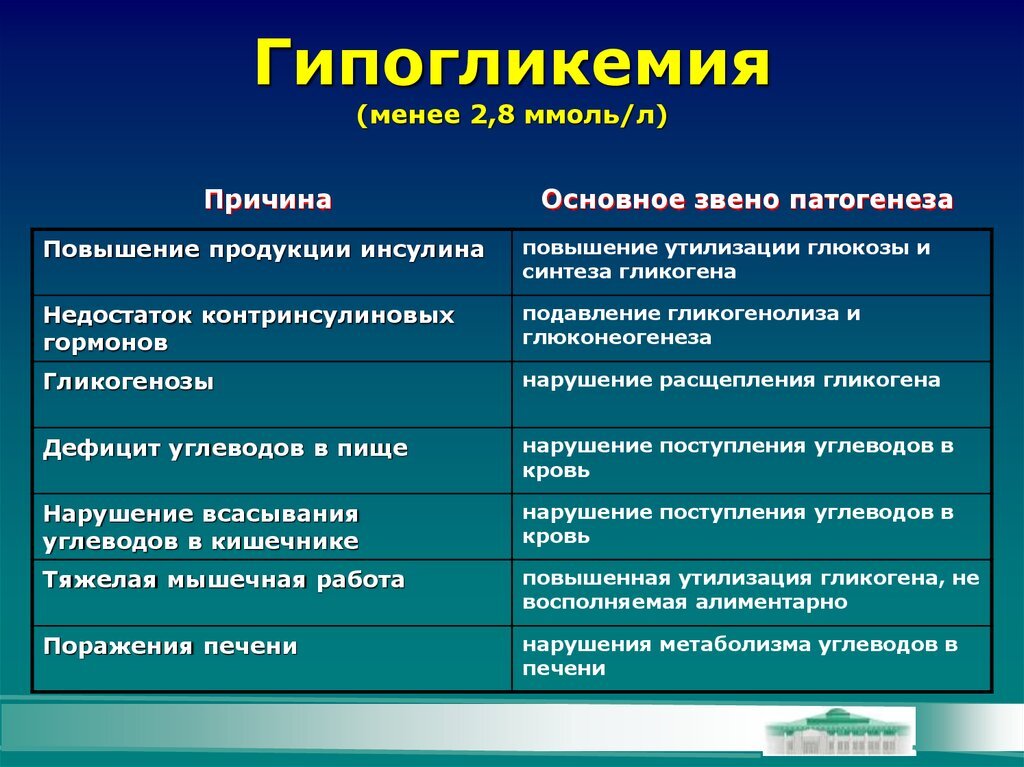 Гипогликемия
(менее 2,8 ммоль/л)

| Причина | Основное звено патогенеза |
|---|---|
| Повышение продукции инсулина | повышение утилизации глюкозы и синтеза гликогена |
| Недостаток контринсулиновых гормонов | подавление гликогенолиза и глюконеогенеза |
| Гликогенозы | нарушение расщепления гликогена |
| Дефицит углеводов в пище | нарушение поступления углеводов в кровь |
| Нарушение всасывания углеводов в кишечнике | нарушение поступления углеводов в кровь |
| Тяжелая мышечная работа | повышенная утилизация гликогена, не восполняемая алиментарно |
| Поражения печени | нарушения метаболизма углеводов в печени |